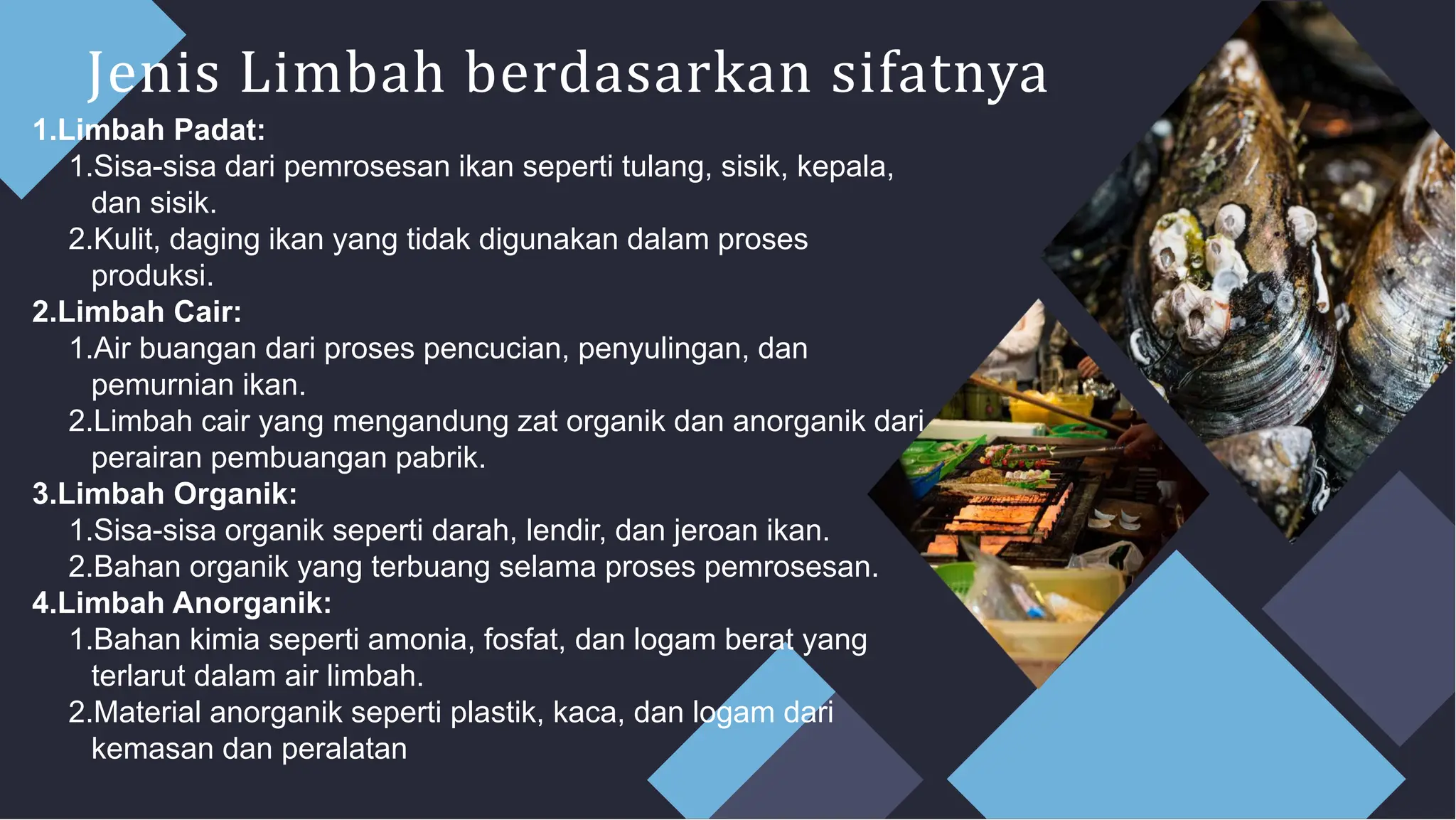 Jenis Limbah berdasarkan sifatnya

1.Limbah Padat:

1.Sisa-sisa dari pemrosesan ikan seperti tulang, sisik, kepala, dan sisik.

2.Kulit, daging ikan yang tidak digunakan dalam proses produksi.

2.Limbah Cair:

1.Air buangan dari proses pencucian, penyulingan, dan pemurnian ikan.

2.Limbah cair yang mengandung zat organik dan anorganik dari perairan pembuangan pabrik.

3.Limbah Organik:

1.Sisa-sisa organik seperti darah, lendir, dan jeroan ikan.

2.Bahan organik yang terbuang selama proses pemrosesan.

4.Limbah Anorganik:

1.Bahan kimia seperti amonia, fosfat, dan logam berat yang terlarut dalam air limbah.

2.Material anorganik seperti plastik, kaca, dan logam dari kemasan dan peralatan